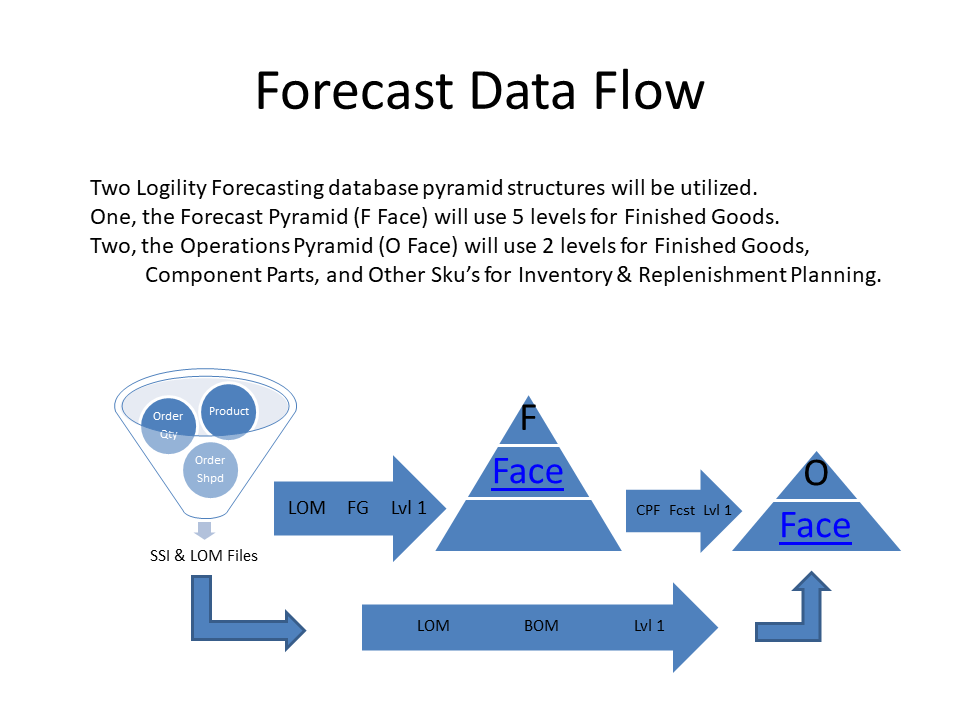 Forecast Data Flow

Two Logility Forecasting database pyramid structures will be utilized.
One, the Forecast Pyramid (F Face) will use 5 levels for Finished Goods.
Two, the Operations Pyramid (O Face) will use 2 levels for Finished Goods, Component Parts, and Other Sku's for Inventory & Replenishment Planning.

Order Qty
Product
Order Shpd
SSI & LOM Files

LOM FG Lvl 1

F
Face

CPF Fcst Lvl 1

O
Face

LOM BOM Lvl 1